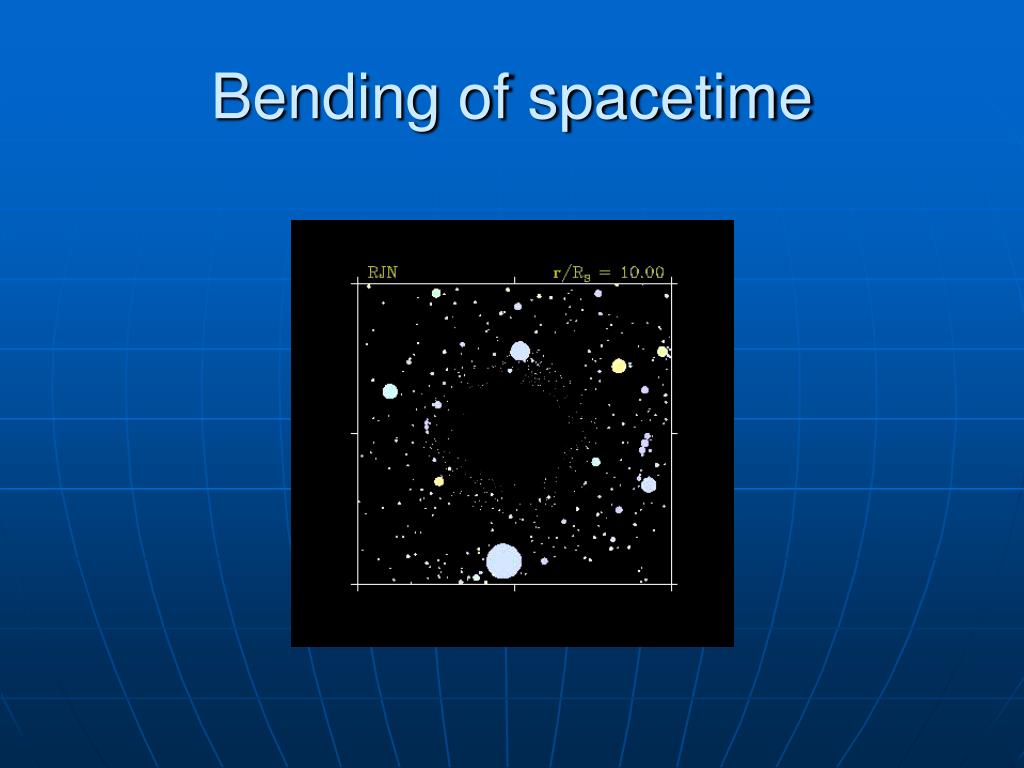 Bending of spacetime

RJN

$r/R_s = 10.00$